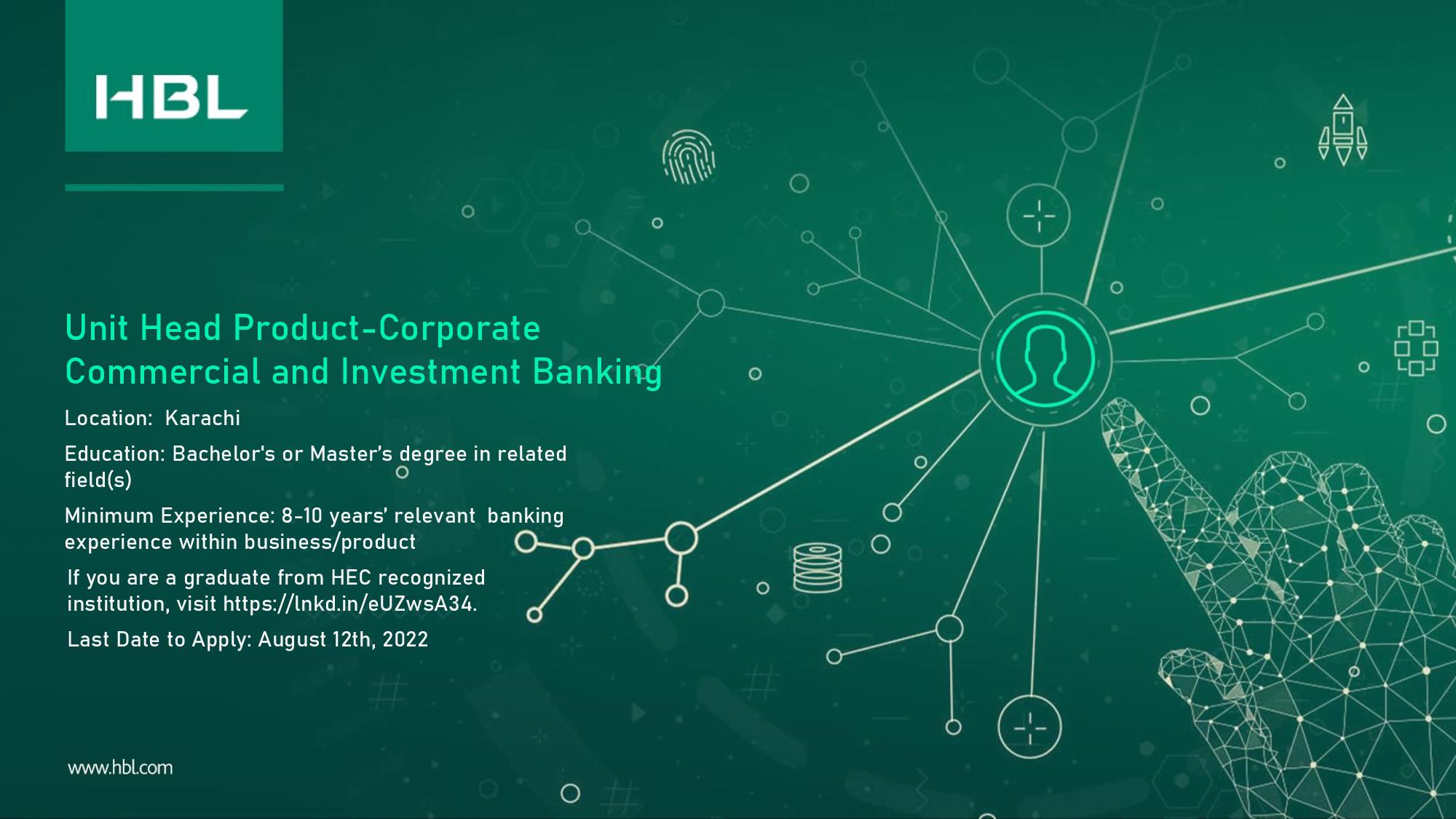 HBL

Unit Head Product-Corporate Commercial and Investment Banking

Location: Karachi

Education: Bachelor's or Master's degree in related field(s)

Minimum Experience: 8-10 years' relevant banking experience within business/product

If you are a graduate from HEC recognized institution, visit https://lnkd.in/eUZwsA34.

Last Date to Apply: August 12th, 2022

www.hbl.com